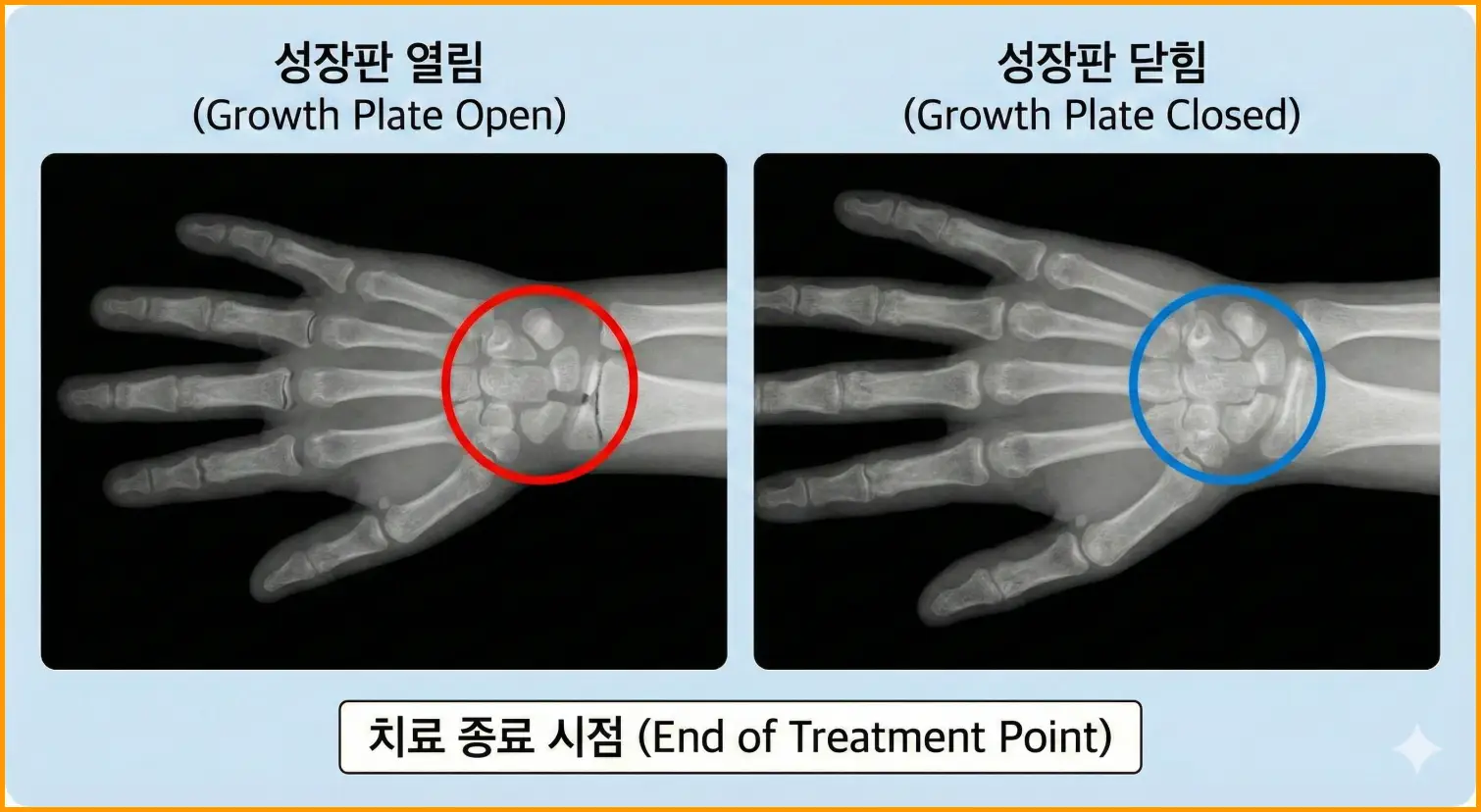 성장판 열림
(Growth Plate Open)

성장판 닫힘
(Growth Plate Closed)

치료 종료 시점 (End of Treatment Point)